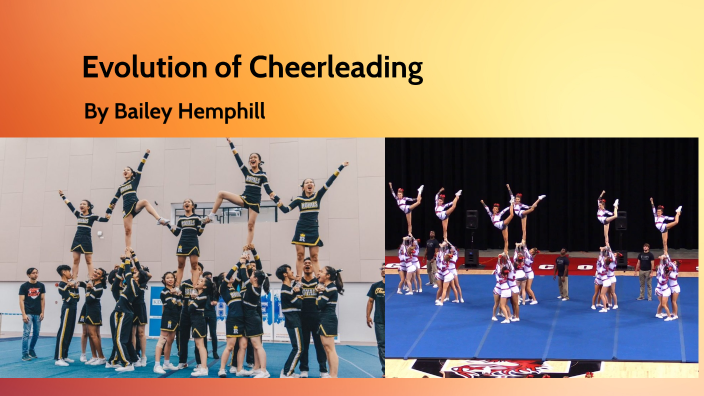 Evolution of Cheerleading

By Bailey Hemphill